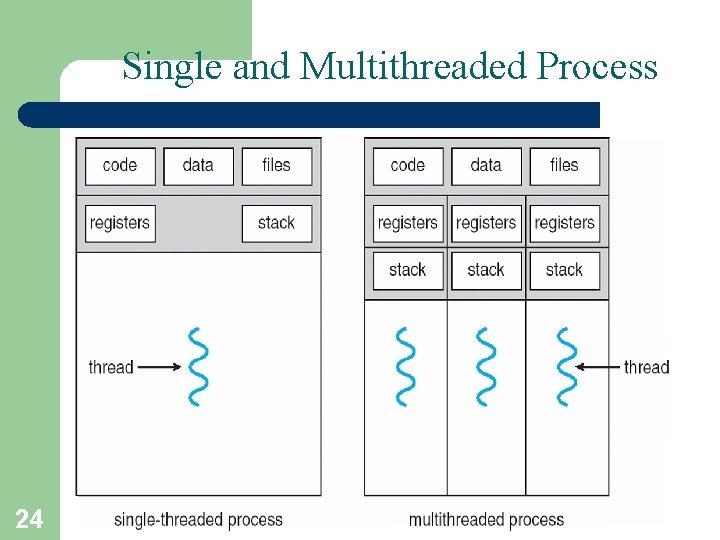 Single and Multithreaded Process

code
data
files
registers
stack
thread
single-threaded process

code
data
files
registers
registers
registers
stack
stack
stack
thread
multithreaded process

24